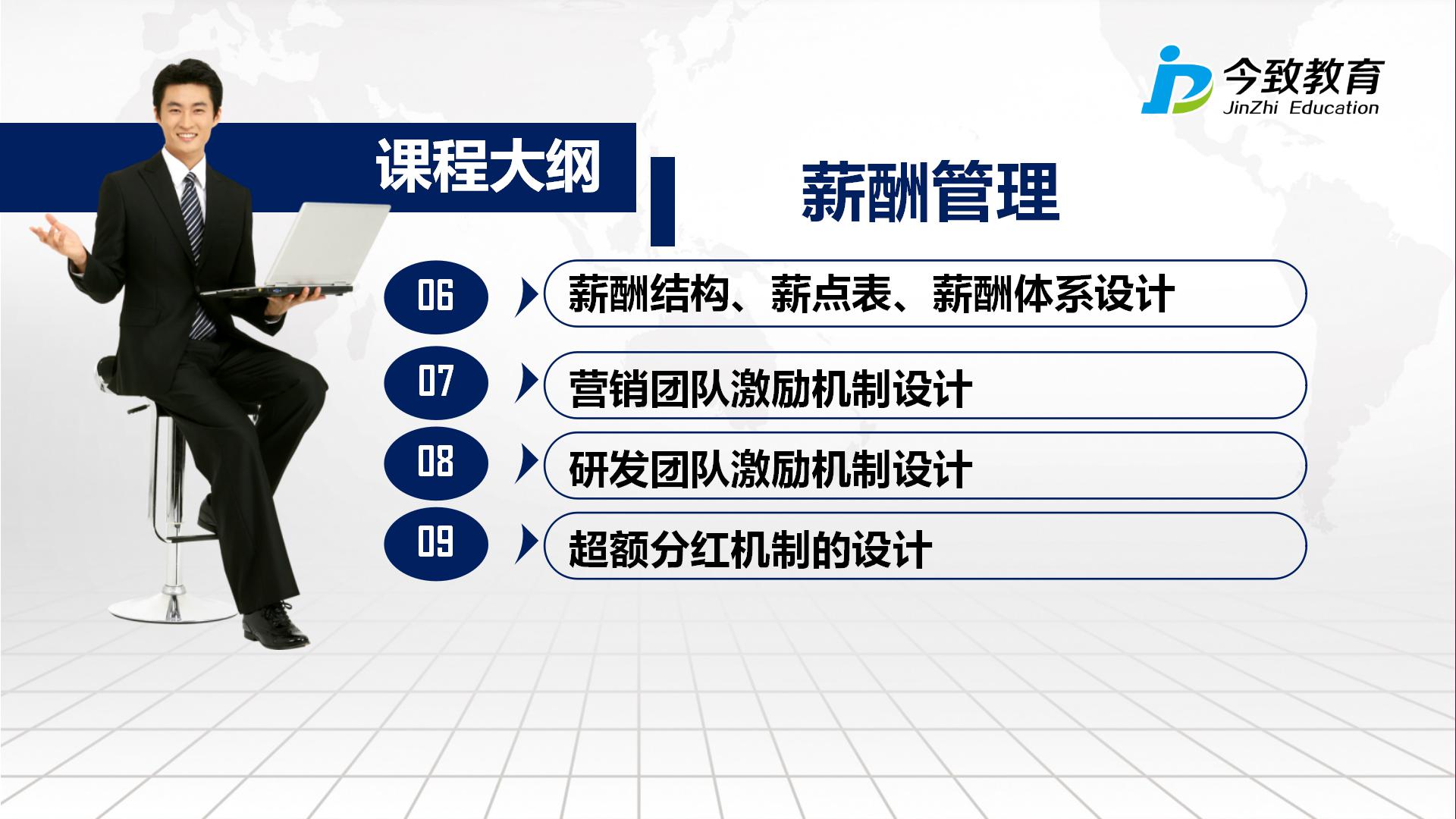 今致教育
JinZhi Education

课程大纲

薪酬管理

06 薪酬结构、薪点表、薪酬体系设计

07 营销团队激励机制设计

08 研发团队激励机制设计

09 超额分红机制的设计